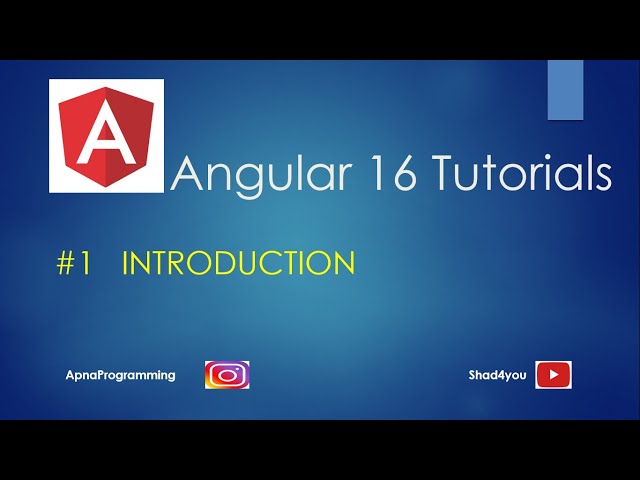 A

Angular 16 Tutorials

#1 INTRODUCTION

ApnaProgramming

Shad4you